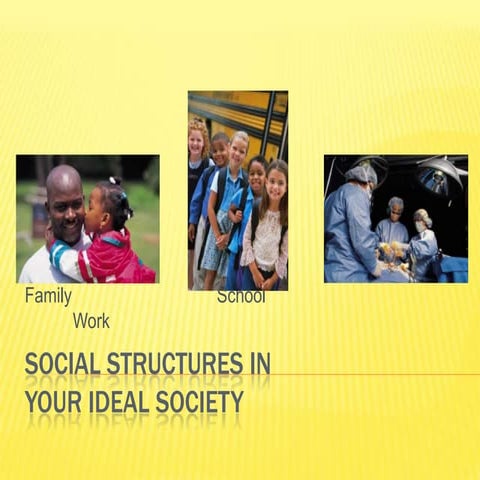 Family School
Work

SOCIAL STRUCTURES IN YOUR IDEAL SOCIETY